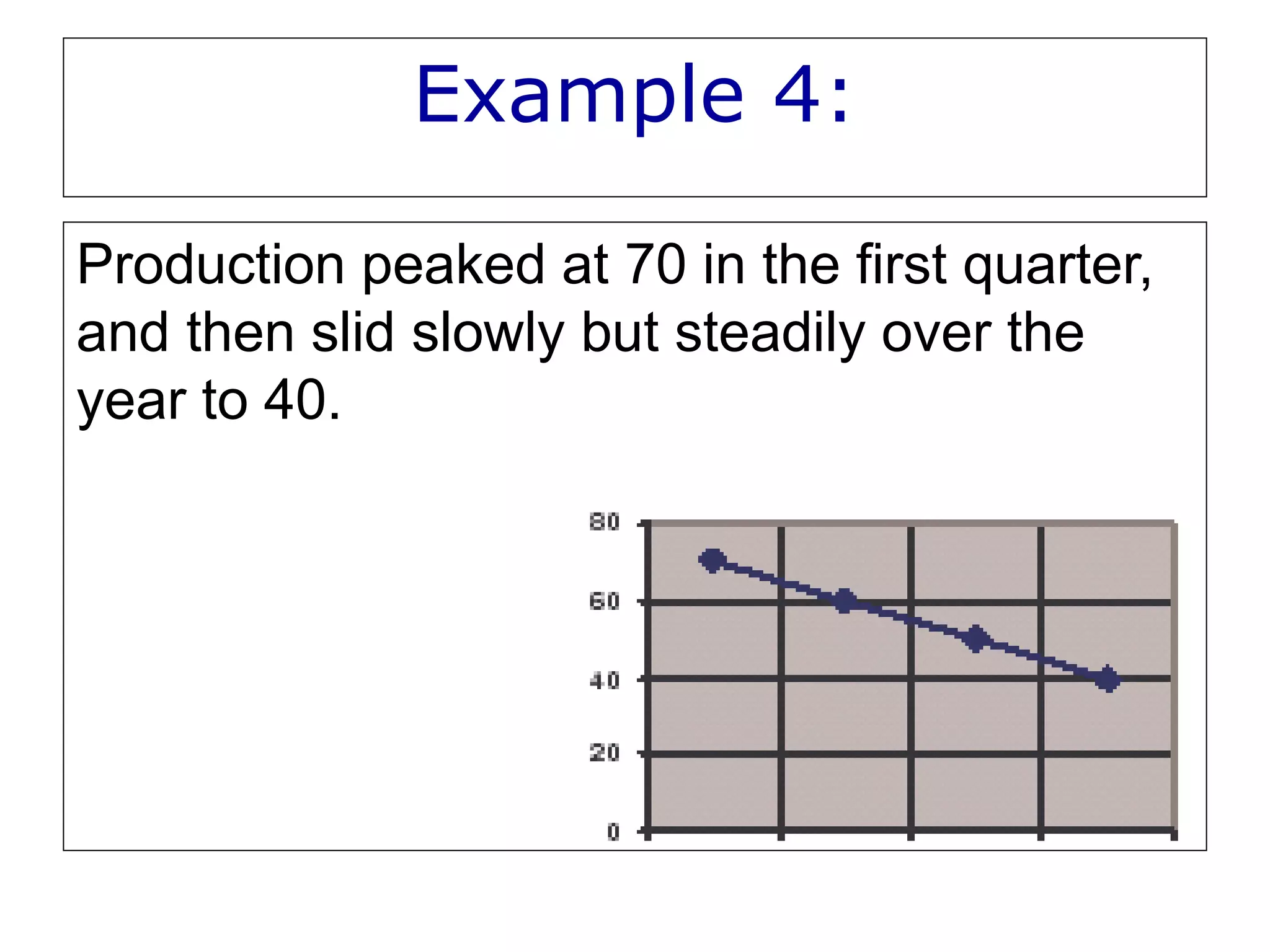 Example 4:

Production peaked at 70 in the first quarter, and then slid slowly but steadily over the year to 40.

80
60
40
20
0